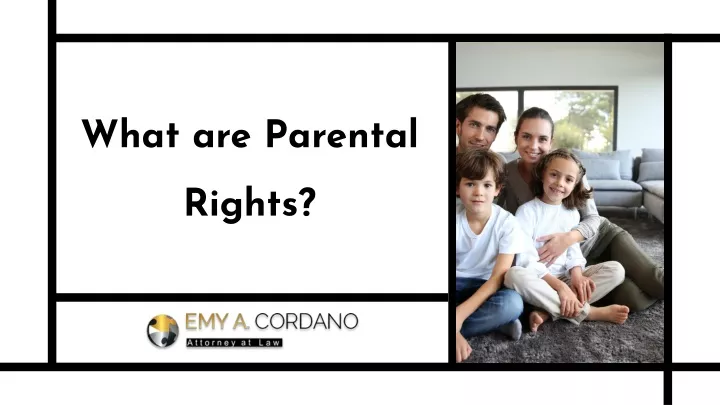 What are Parental Rights?

EMY A. CORDANO
Attorney at Law